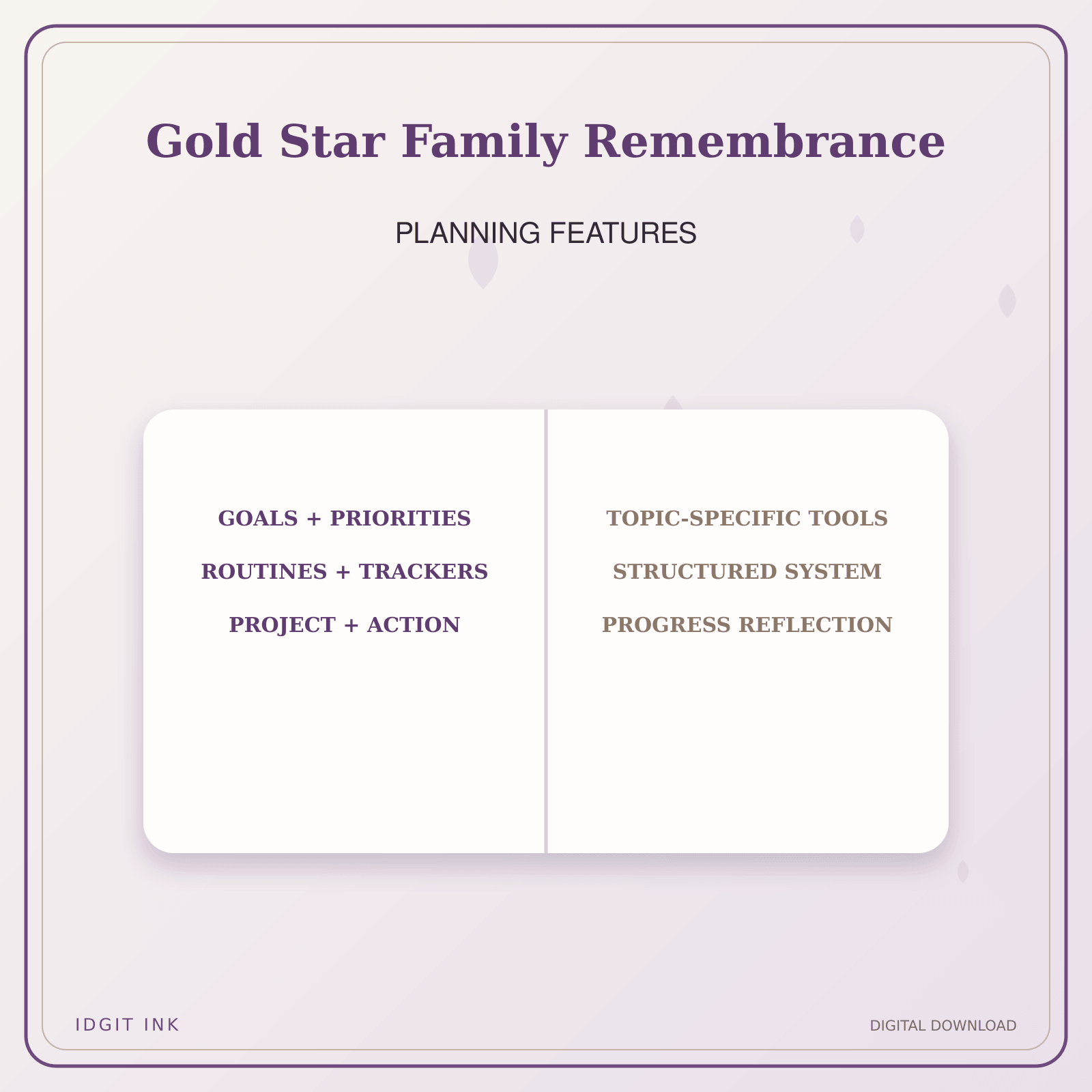 Gold Star Family Remembrance

PLANNING FEATURES

GOALS + PRIORITIES

ROUTINES + TRACKERS

PROJECT + ACTION

TOPIC-SPECIFIC TOOLS

STRUCTURED SYSTEM

PROGRESS REFLECTION

IDGIT INK

DIGITAL DOWNLOAD